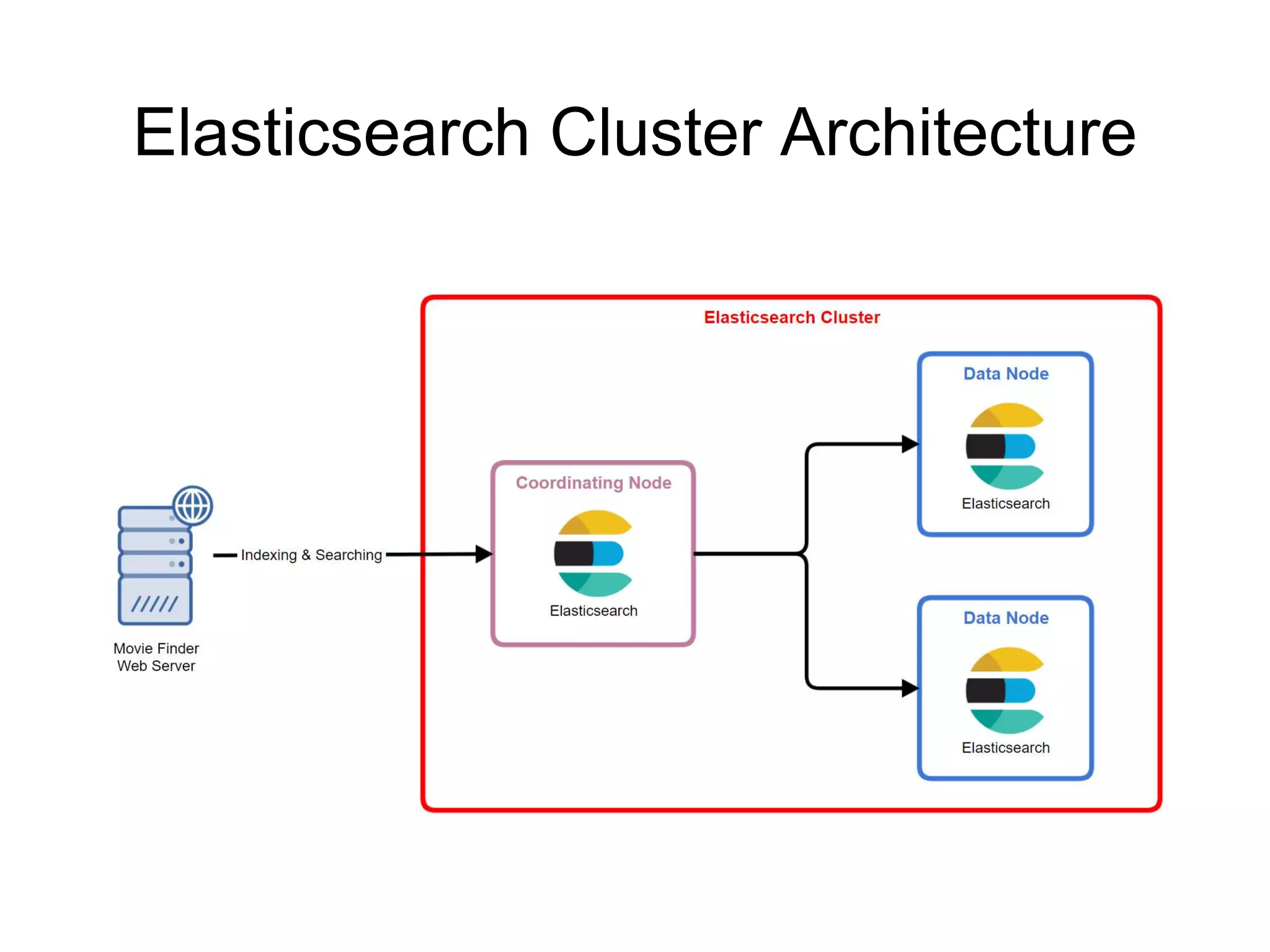 Elasticsearch Cluster Architecture

Elasticsearch Cluster

Movie Finder Web Server

Indexing & Searching

Coordinating Node

Elasticsearch

Data Node

Elasticsearch

Data Node

Elasticsearch